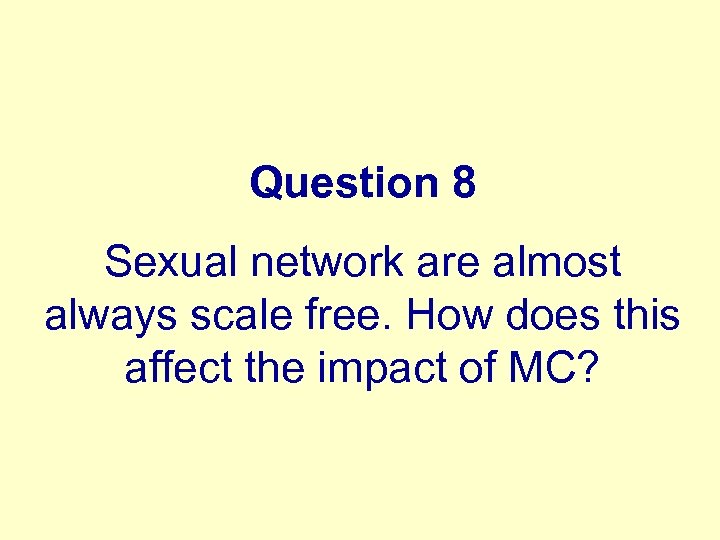 Question 8

Sexual network are almost always scale free. How does this affect the impact of MC?